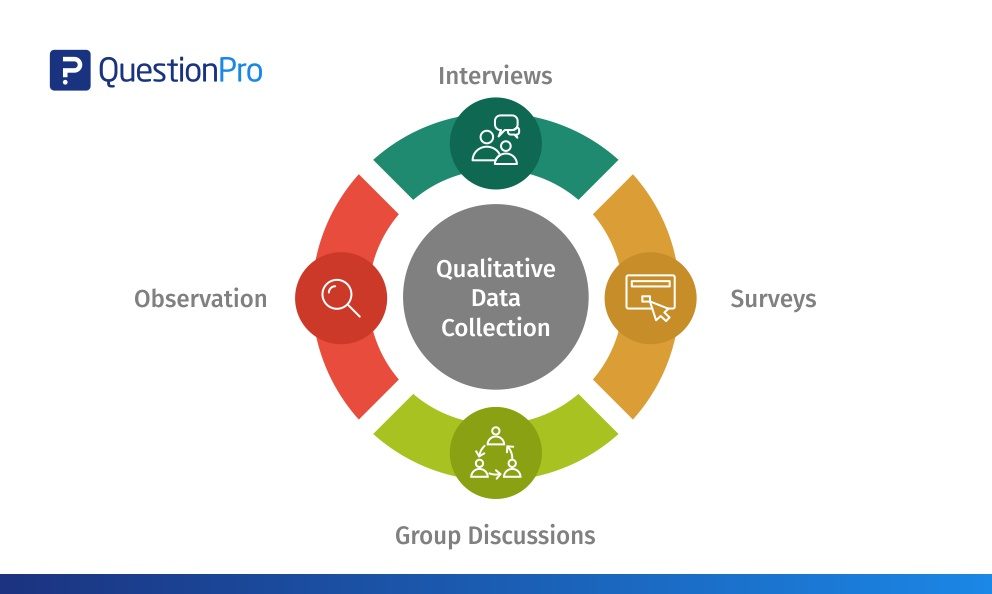 QuestionPro

Interviews

Observation

Qualitative Data Collection

Surveys

Group Discussions